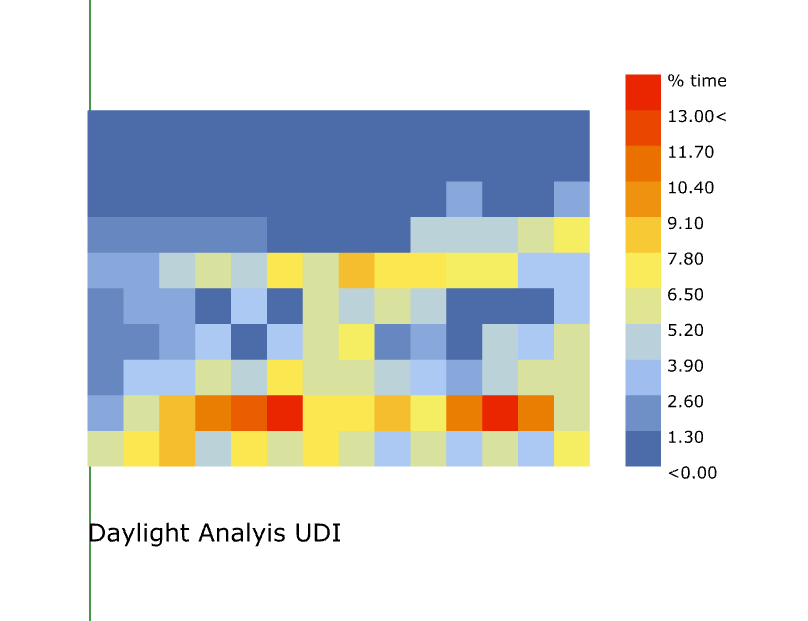 % time
13.00<
11.70
10.40
9.10
7.80
6.50
5.20
3.90
2.60
1.30
<0.00

Daylight Analyis UDI